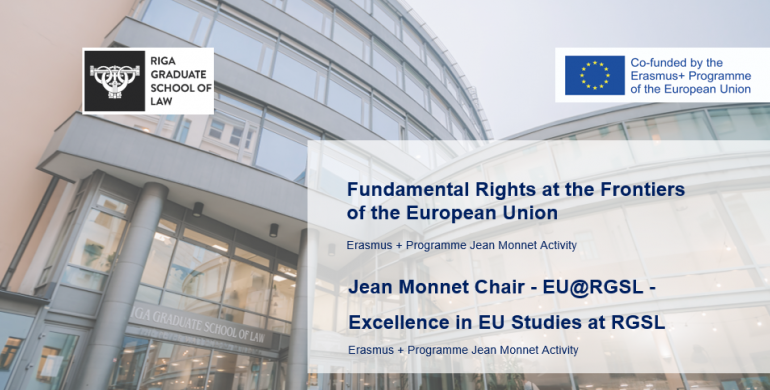 RIGA GRADUATE SCHOOL OF LAW

Co-funded by the Erasmus+ Programme of the European Union

Fundamental Rights at the Frontiers of the European Union

Erasmus + Programme Jean Monnet Activity

Jean Monnet Chair - EU@RGSL - Excellence in EU Studies at RGSL

Erasmus + Programme Jean Monnet Activity

RIGA GRADUATE SCHOOL OF LAW